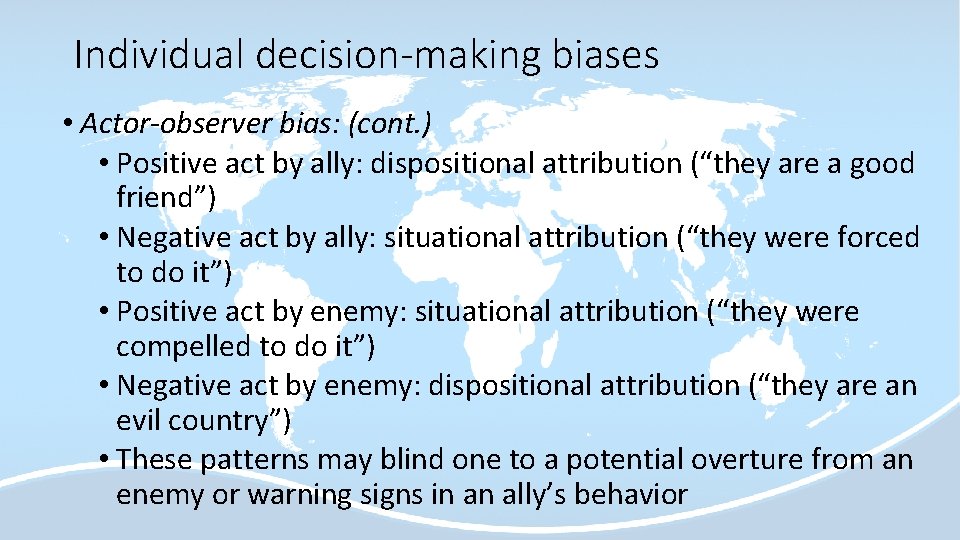 Individual decision-making biases

• Actor-observer bias: (cont.)

• Positive act by ally: dispositional attribution (“they are a good friend”)

• Negative act by ally: situational attribution (“they were forced to do it”)

• Positive act by enemy: situational attribution (“they were compelled to do it”)

• Negative act by enemy: dispositional attribution (“they are an evil country”)

• These patterns may blind one to a potential overture from an enemy or warning signs in an ally’s behavior